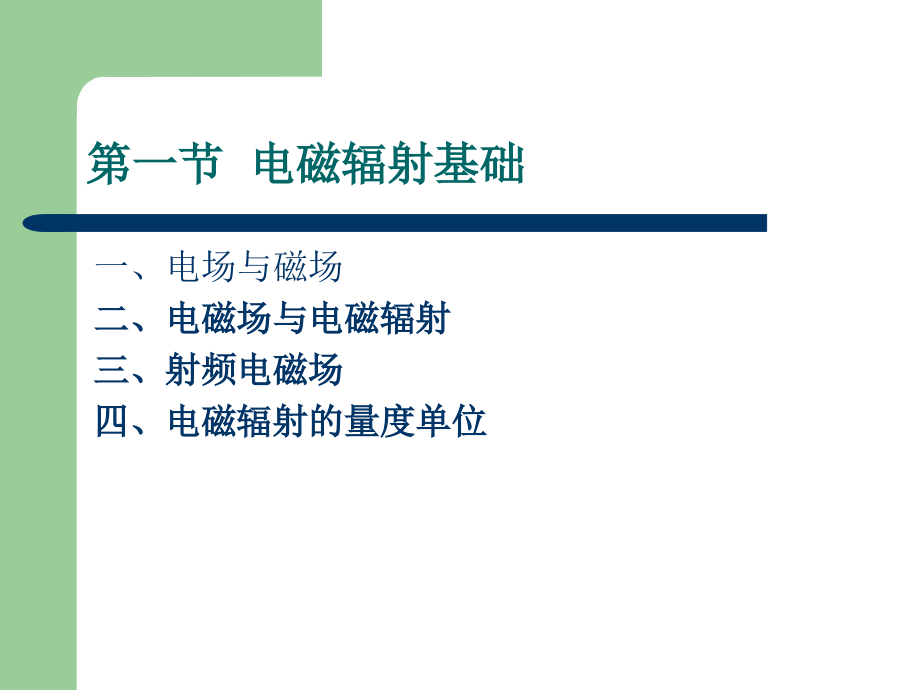 第一节 电磁辐射基础

一、电场与磁场
二、电磁场与电磁辐射
三、射频电磁场
四、电磁辐射的量度单位